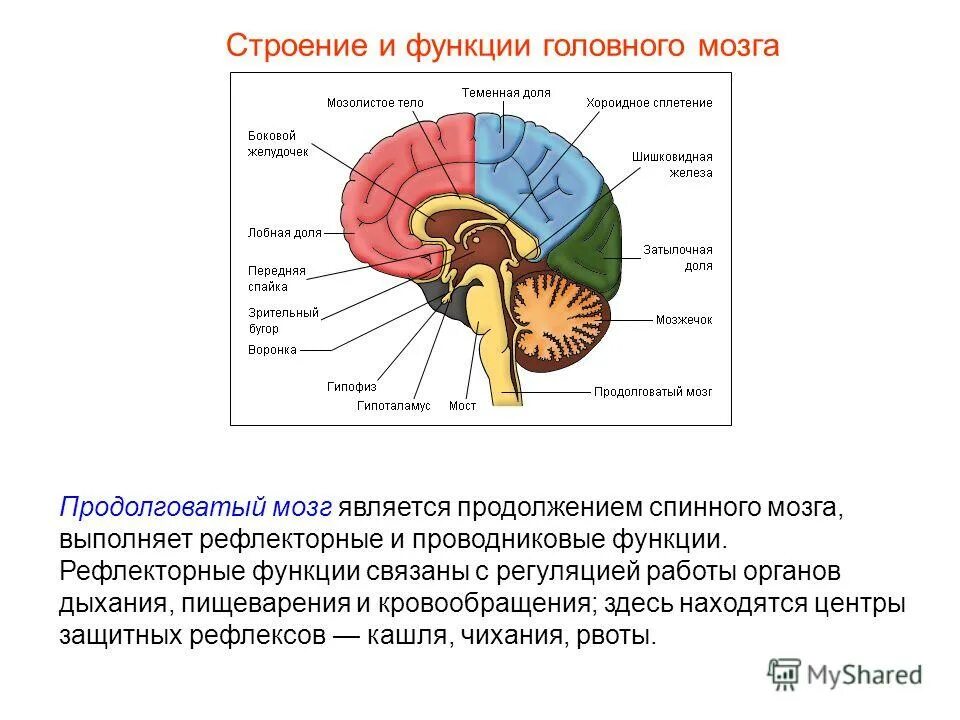 Строение и функции головного мозга

Мозолистое тело
Теменная доля
Хороидное сплетение
Боковой желудочек
Шишковидная железа
Лобная доля
Затылочная доля
Передняя спайка
Зрительный бугор
Мозжечок
Воронка
Гипофиз
Гипоталамус
Мост
Продолговатый мозг

Продолговатый мозг является продолжением спинного мозга, выполняет рефлекторные и проводниковые функции. Рефлекторные функции связаны с регуляцией работы органов дыхания, пищеварения и кровообращения; здесь находятся центры защитных рефлексов — кашля, чихания, рвоты.

MyShared